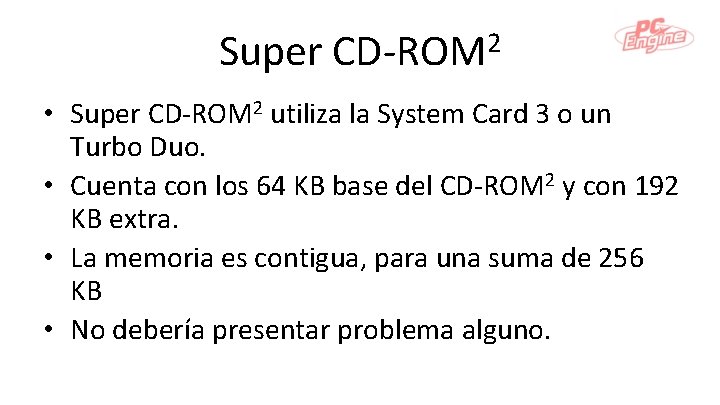 Super CD-ROM$^2$

PC Engine

• Super CD-ROM$^2$ utiliza la System Card 3 o un Turbo Duo.
• Cuenta con los 64 KB base del CD-ROM$^2$ y con 192 KB extra.
• La memoria es contigua, para una suma de 256 KB
• No debería presentar problema alguno.